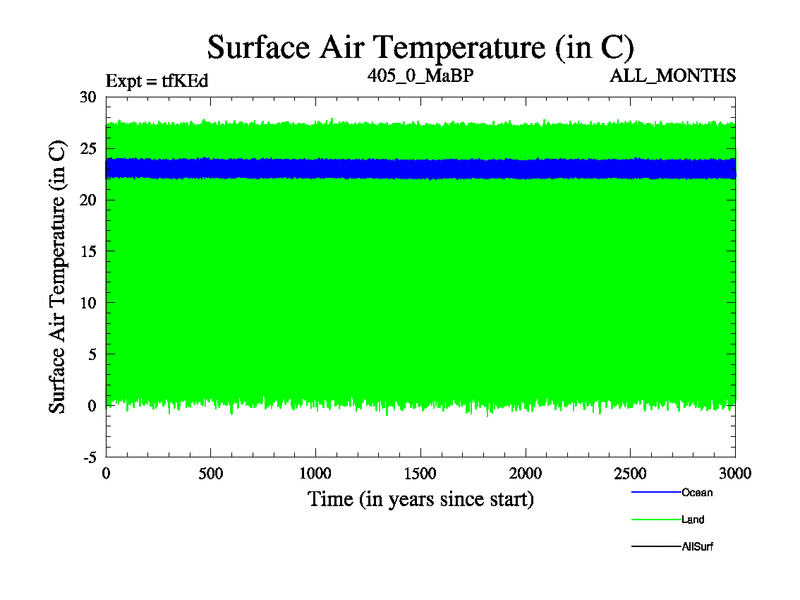 Surface Air Temperature (in C)

Expt = tfKEd
405_0_MaBP
ALL_MONTHS

Surface Air Temperature (in C)

30
25
20
15
10
5
0
-5

0
500
1000
1500
2000
2500
3000

Time (in years since start)

Ocean
Land
AllSurf